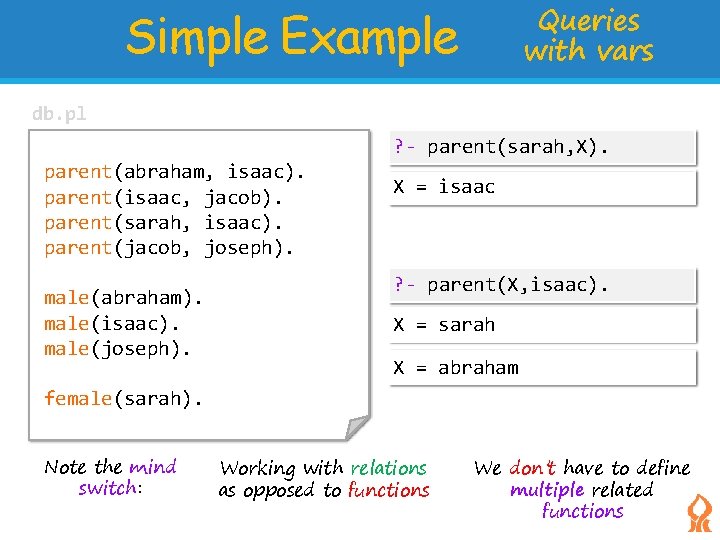 Simple Example

Queries with vars

db.pl

parent(abraham, isaac).
parent(isaac, jacob).
parent(sarah, isaac).
parent(jacob, joseph).

male(abraham).
male(isaac).
male(joseph).

female(sarah).

?- parent(sarah,X).

X = isaac

?- parent(X,isaac).

X = sarah

X = abraham

Note the mind switch:

Working with relations as opposed to functions

We don't have to define multiple related functions